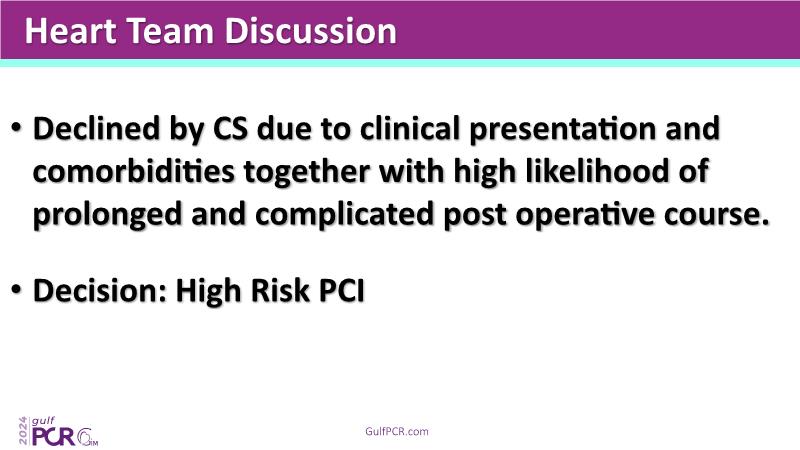 Heart Team Discussion

• Declined by CS due to clinical presentation and comorbidities together with high likelihood of prolonged and complicated post operative course.

• Decision: High Risk PCI

2024 gulf PCR GIM

GulfPCR.com